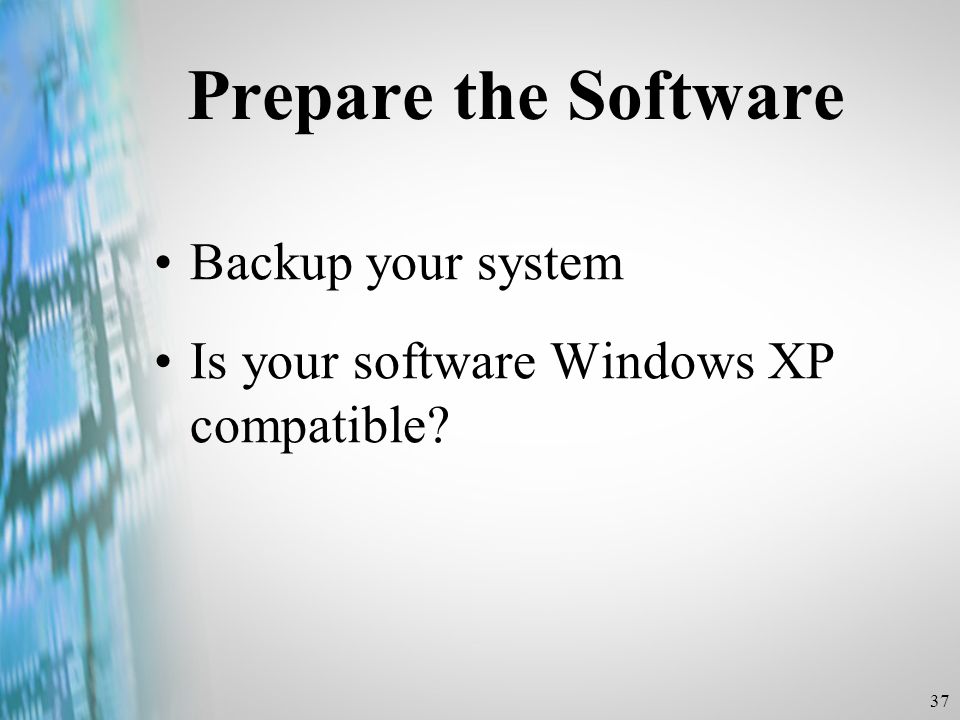 Prepare the Software

• Backup your system

• Is your software Windows XP compatible?

37